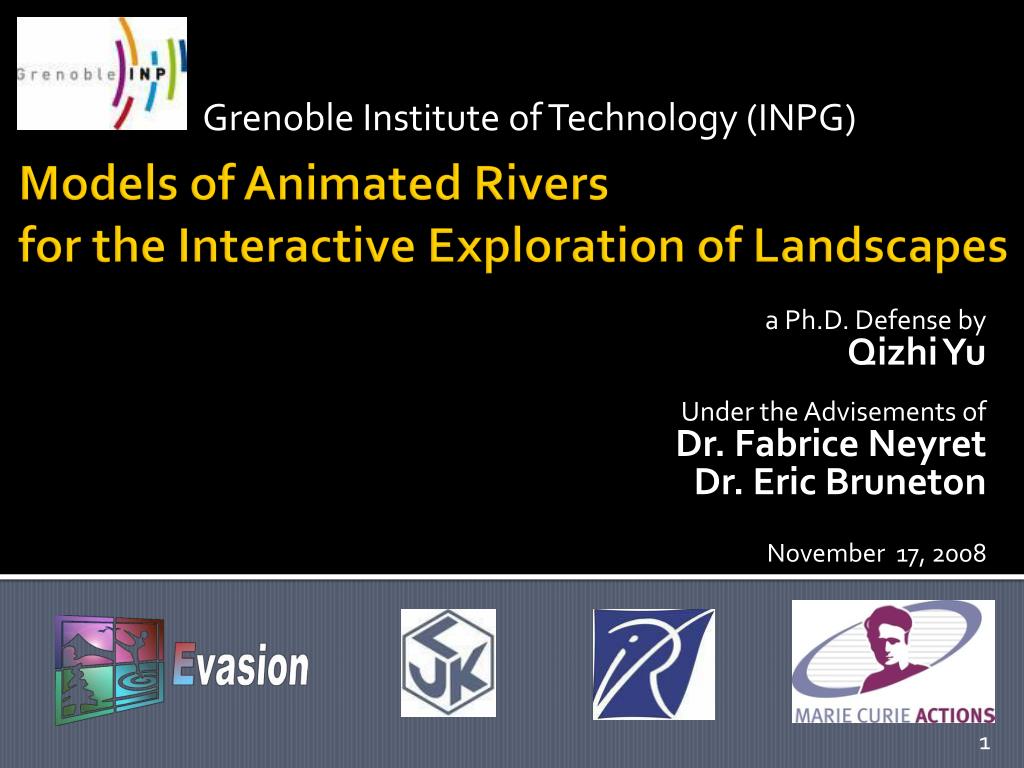 Grenoble INP

Grenoble Institute of Technology (INPG)

Models of Animated Rivers for the Interactive Exploration of Landscapes

a Ph.D. Defense by
Qizhi Yu

Under the Advisements of
Dr. Fabrice Neyret
Dr. Eric Bruneton

November 17, 2008

Evasion

LJK

MARIE CURIE ACTIONS

1